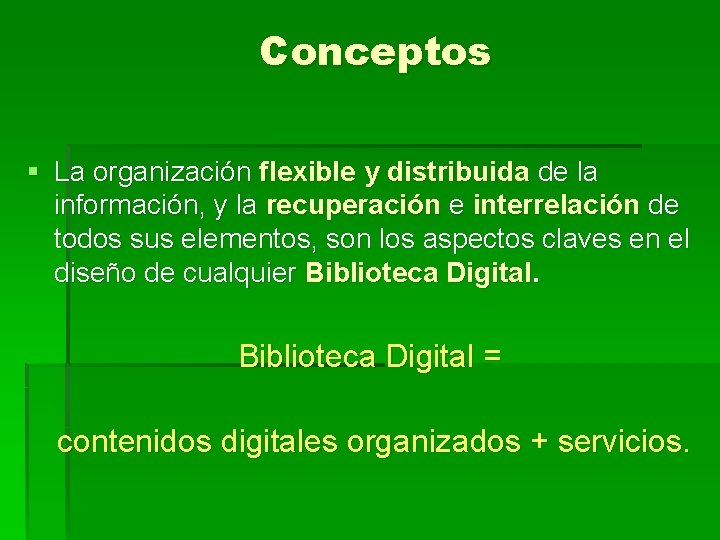 Conceptos

▪ La organización flexible y distribuida de la información, y la recuperación e interrelación de todos sus elementos, son los aspectos claves en el diseño de cualquier Biblioteca Digital.

Biblioteca Digital =

contenidos digitales organizados + servicios.